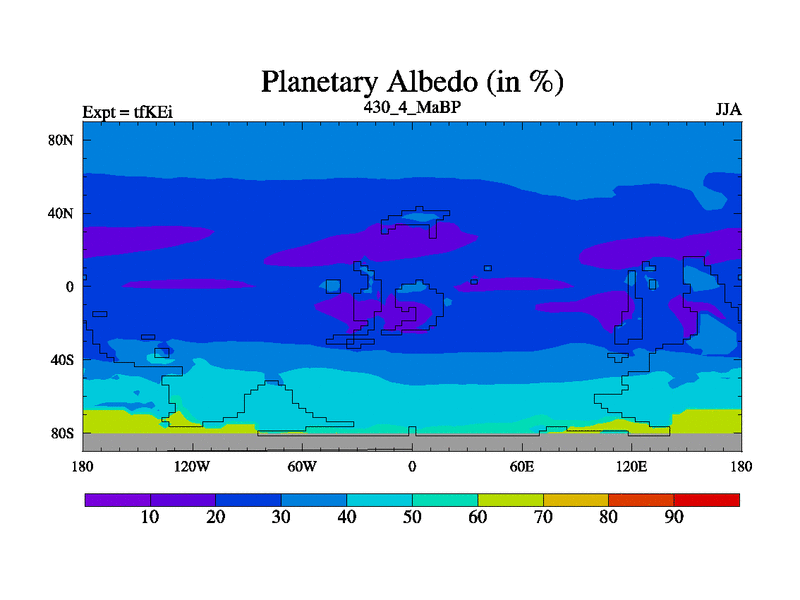 Planetary Albedo (in %)

Expt = tfKEi

430_4_MaBP

JJA

80N
40N
0
40S
80S

180 120W 60W 0 60E 120E 180

10 20 30 40 50 60 70 80 90